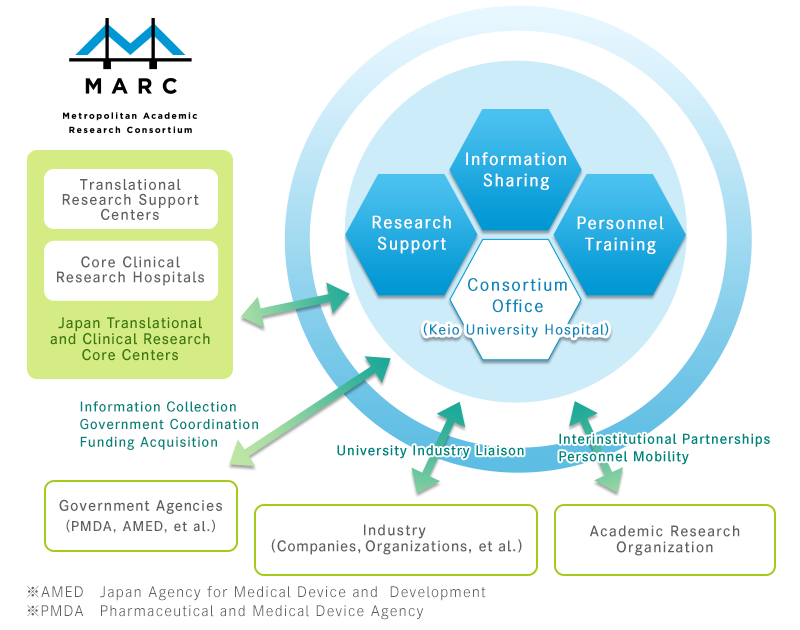 MARC

Metropolitan Academic Research Consortium

Translational Research Support Centers

Core Clinical Research Hospitals

Japan Translational and Clinical Research Core Centers

Information Sharing

Research Support

Personnel Training

Consortium Office (Keio University Hospital)

Information Collection
Government Coordination
Funding Acquisition

University Industry Liaison

Interinstitutional Partnerships
Personnel Mobility

Government Agencies (PMDA, AMED, et al.)

Industry (Companies, Organizations, et al.)

Academic Research Organization

※AMED Japan Agency for Medical Device and Development
※PMDA Pharmaceutical and Medical Device Agency